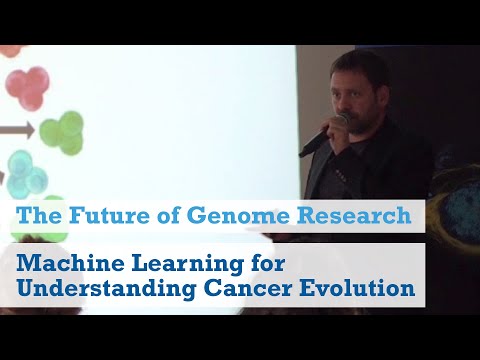 The Future of Genome Research

Machine Learning for Understanding Cancer Evolution